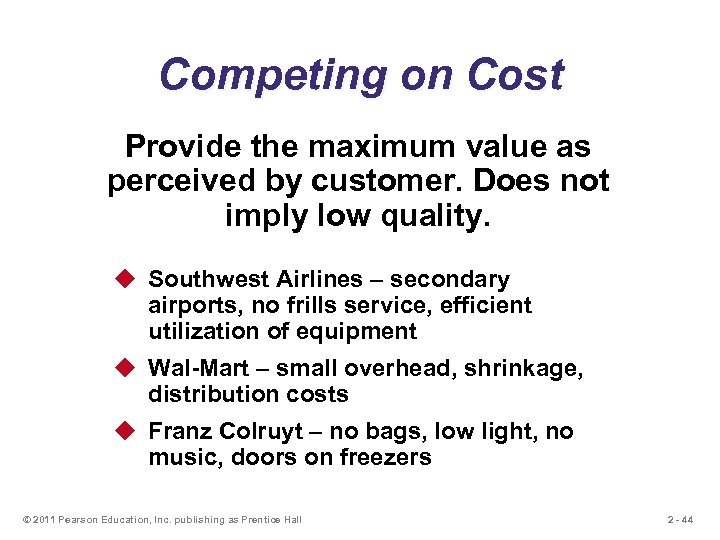 Competing on Cost

Provide the maximum value as perceived by customer. Does not imply low quality.

◆ Southwest Airlines – secondary airports, no frills service, efficient utilization of equipment

◆ Wal-Mart – small overhead, shrinkage, distribution costs

◆ Franz Colruyt – no bags, low light, no music, doors on freezers

© 2011 Pearson Education, Inc. publishing as Prentice Hall

2 - 44